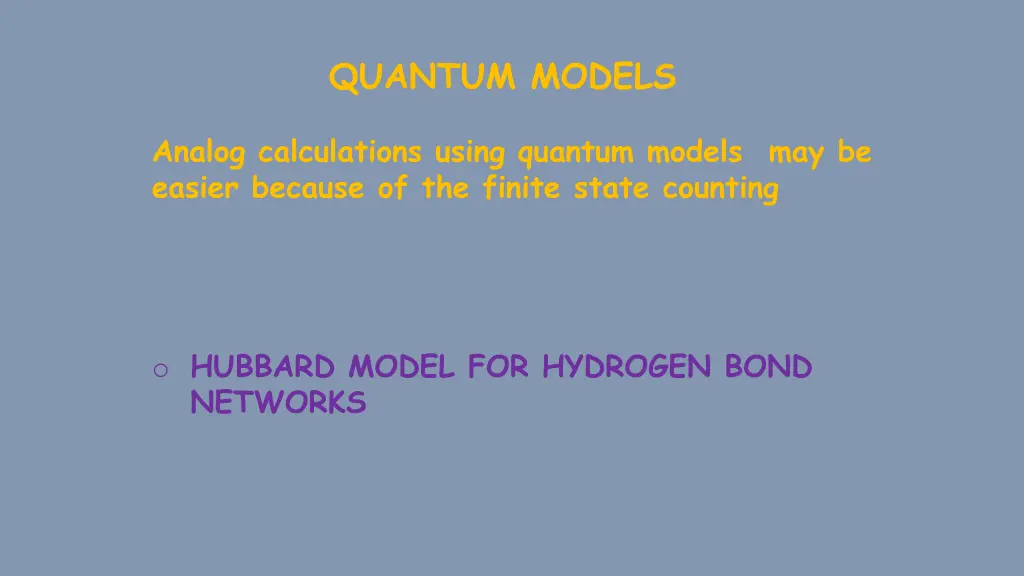 QUANTUM MODELS

Analog calculations using quantum models may be easier because of the finite state counting

o HUBBARD MODEL FOR HYDROGEN BOND NETWORKS